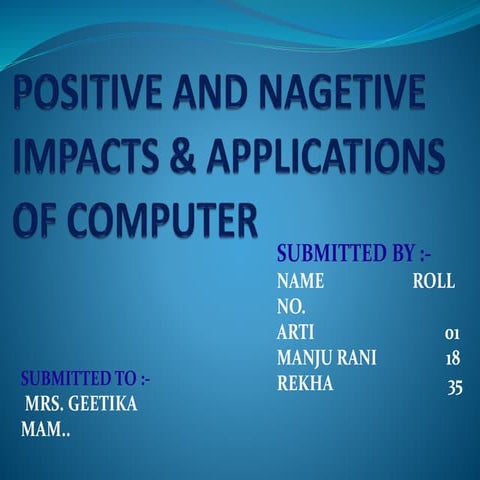 POSITIVE AND NAGETIVE IMPACTS & APPLICATIONS OF COMPUTER

SUBMITTED BY :-
NAME ROLL NO.
ARTI 01
MANJU RANI 18
REKHA 35

SUBMITTED TO :-
MRS. GEETIKA MAM..